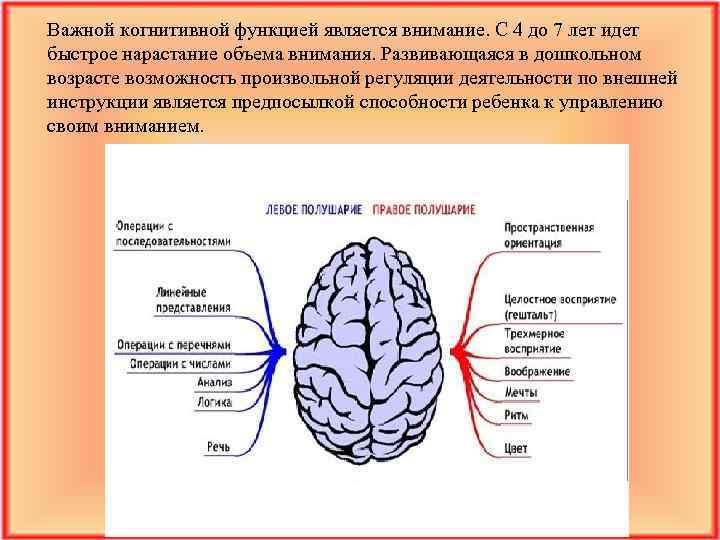 Важной когнитивной функцией является внимание. С 4 до 7 лет идет быстрое нарастание объема внимания. Развивающаяся в дошкольном возрасте возможность произвольной регуляции деятельности по внешней инструкции является предпосылкой способности ребенка к управлению своим вниманием.

ЛЕВОЕ ПОЛУШАРИЕ ПРАВОЕ ПОЛУШАРИЕ

Операции с последовательностями

Линейные представления

Операции с перечнями

Операции с числами

Анализ

Логика

Речь

Пространственная ориентация

Целостное восприятие (гештальт)

Трехмерное восприятие

Воображение

Мечты

Ритм

Цвет